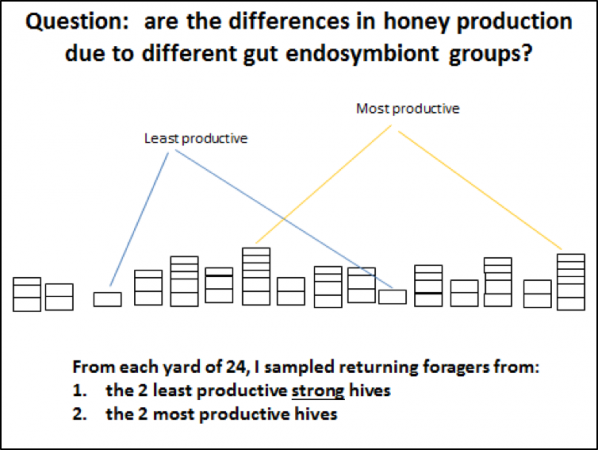 Question: are the differences in honey production due to different gut endosymbiont groups?

Most productive

Least productive

From each yard of 24, I sampled returning foragers from:
1. the 2 least productive strong hives
2. the 2 most productive hives